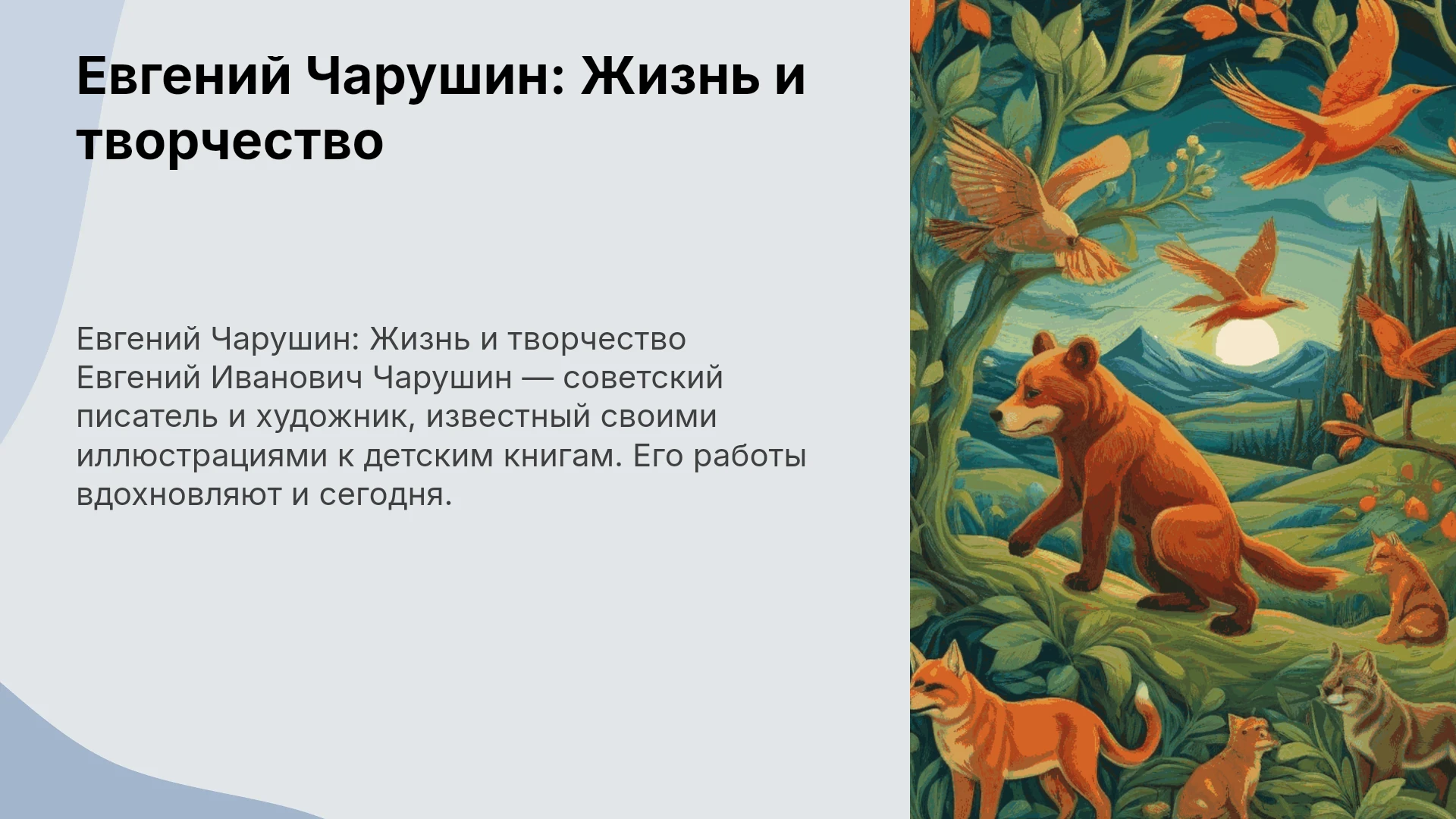 Евгений Чарушин: Жизнь и творчество

Евгений Чарушин: Жизнь и творчество Евгений Иванович Чарушин — советский писатель и художник, известный своими иллюстрациями к детским книгам. Его работы вдохновляют и сегодня.